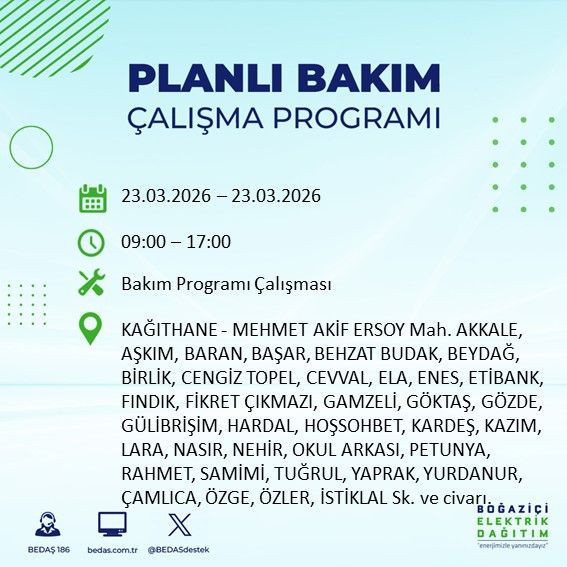 PLANLI BAKIM
ÇALIŞMA PROGRAMI

23.03.2026 – 23.03.2026

09:00 – 17:00

Bakım Programı Çalışması

KAĞITHANE - MEHMET AKİF ERSOY Mah. AKKALE, AŞKIM, BARAN, BAŞAR, BEHZAT BUDAK, BEYDAĞ, BİRLİK, CENGİZ TOPEL, CEVVAL, ELA, ENES, ETİBANK, FINDIK, FİKRET ÇIKMAZI, GAMZELİ, GÖKTAŞ, GÖZDE, GÜLİBRİŞİM, HARDAL, HOŞSOHBET, KARDEŞ, KAZIM, LARA, NASIR, NEHİR, OKUL ARKASI, PETUNYA, RAHMET, SAMİMİ, TUĞRUL, YAPRAK, YURDANUR, ÇAMLICA, ÖZGE, ÖZLER, İSTİKLAL Sk. ve civarı.

BEDAŞ 186
bedas.com.tr
@BEDASdestek

BOĞAZİÇİ
ELEKTRİK
DAĞITIM
"enerjimizle yanınızdayız"